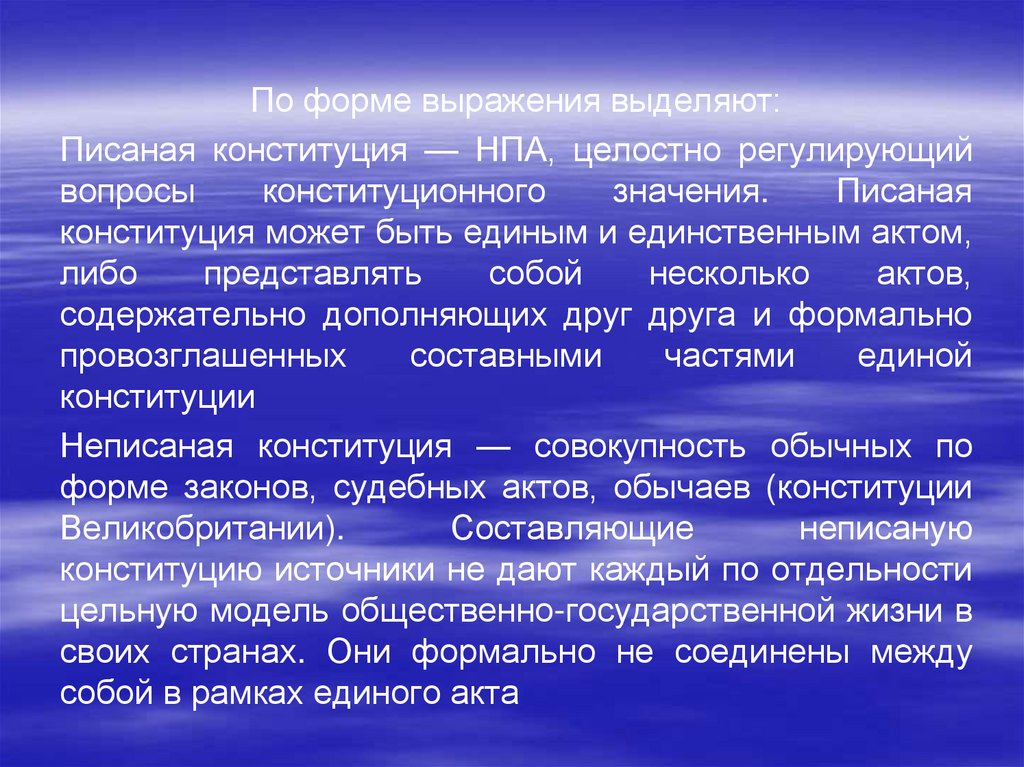 По форме выражения выделяют:

Писаная конституция — НПА, целостно регулирующий вопросы конституционного значения. Писаная конституция может быть единым и единственным актом, либо представлять собой несколько актов, содержательно дополняющих друг друга и формально провозглашенных составными частями единой конституции

Неписаная конституция — совокупность обычных по форме законов, судебных актов, обычаев (конституции Великобритании). Составляющие неписаную конституцию источники не дают каждый по отдельности цельную модель общественно-государственной жизни в своих странах. Они формально не соединены между собой в рамках единого акта